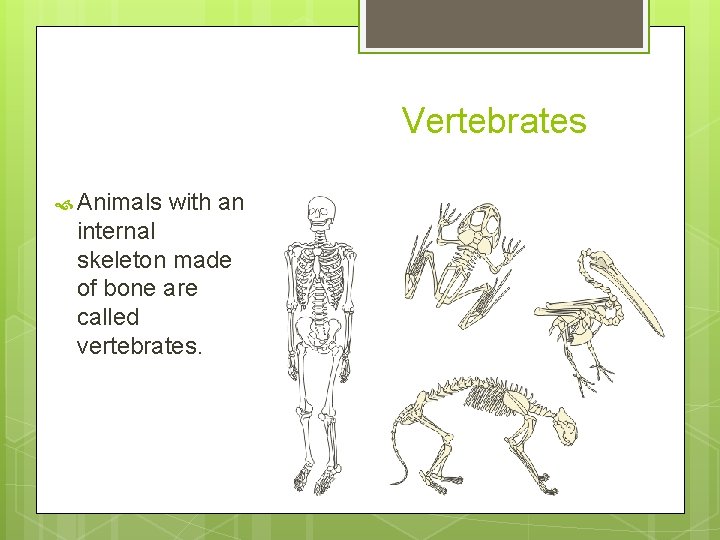 Vertebrates

Animals with an internal skeleton made of bone are called vertebrates.